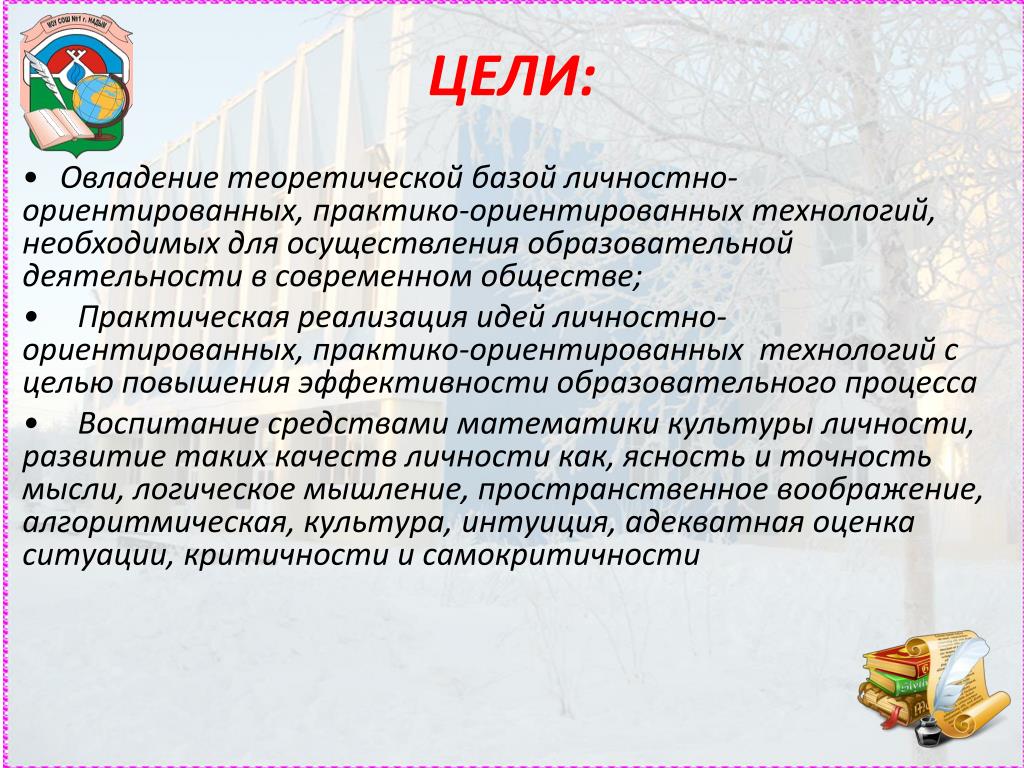 МОУ СОШ №1 г. НАДЫМ

ЦЕЛИ:

• Овладение теоретической базой личностно-ориентированных, практико-ориентированных технологий, необходимых для осуществления образовательной деятельности в современном обществе;

• Практическая реализация идей личностно-ориентированных, практико-ориентированных технологий с целью повышения эффективности образовательного процесса

• Воспитание средствами математики культуры личности, развитие таких качеств личности как, ясность и точность мысли, логическое мышление, пространственное воображение, алгоритмическая, культура, интуиция, адекватная оценка ситуации, критичности и самокритичности